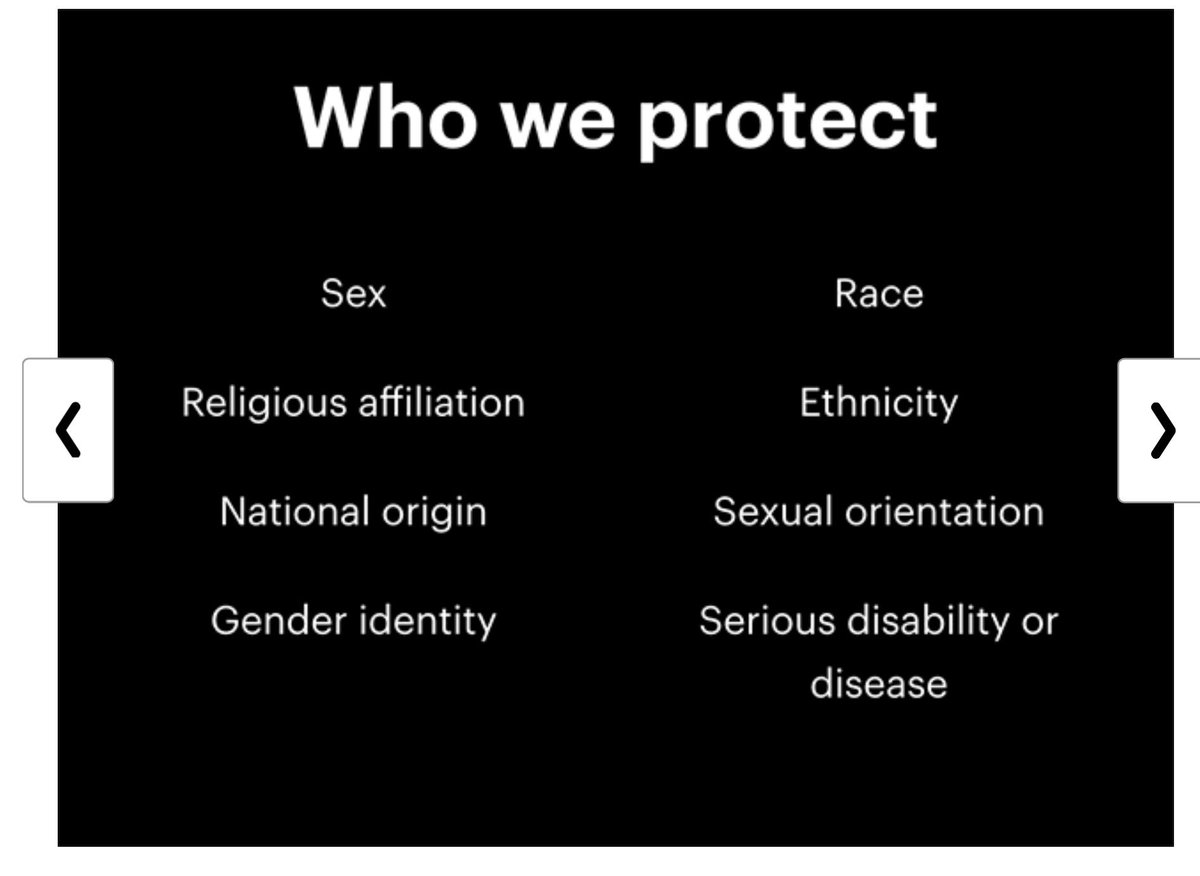 Who we protect

Sex

Religious affiliation

National origin

Gender identity

Race

Ethnicity

Sexual orientation

Serious disability or disease

‹

›